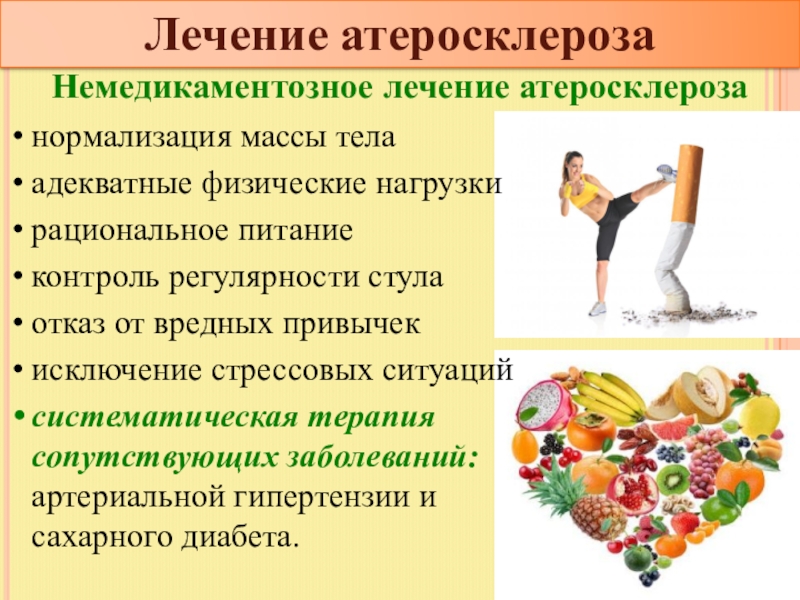 Лечение атеросклероза

Немедикаментозное лечение атеросклероза

• нормализация массы тела
• адекватные физические нагрузки
• рациональное питание
• контроль регулярности стула
• отказ от вредных привычек
• исключение стрессовых ситуаций
• систематическая терапия сопутствующих заболеваний: артериальной гипертензии и сахарного диабета.